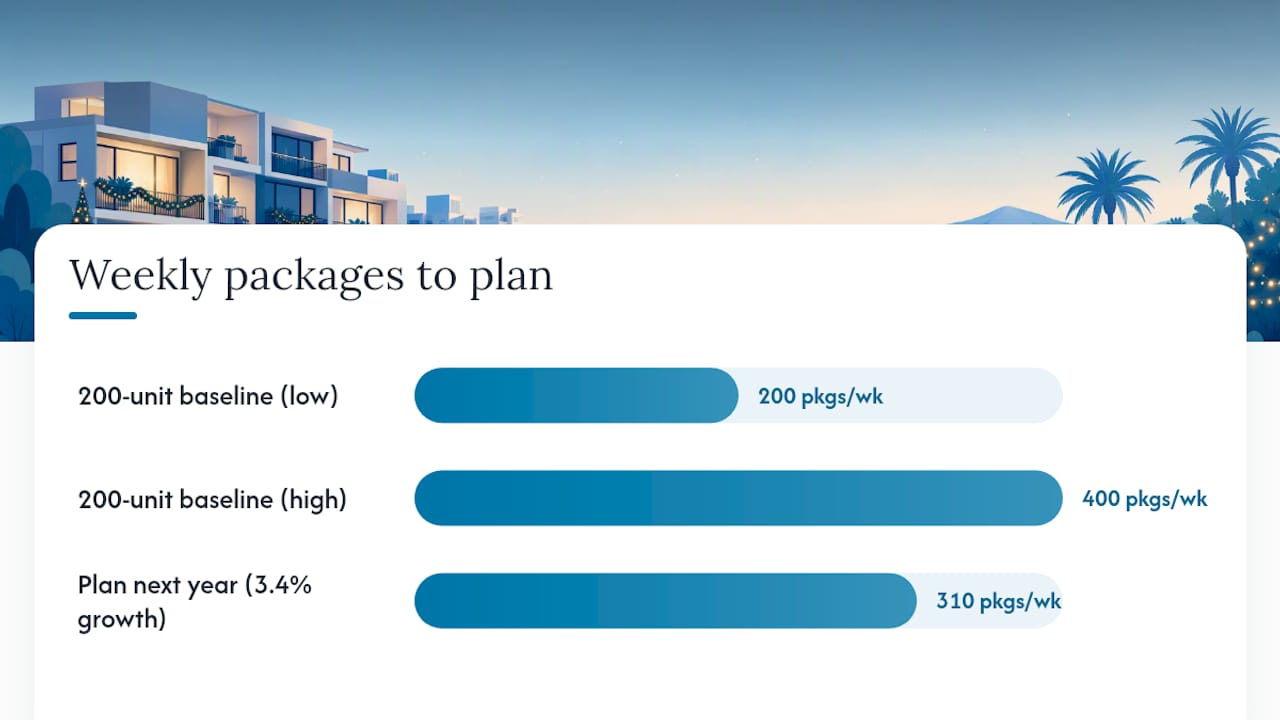 Weekly packages to plan

200-unit baseline (low)
200 pkgs/wk

200-unit baseline (high)
400 pkgs/wk

Plan next year (3.4% growth)
310 pkgs/wk